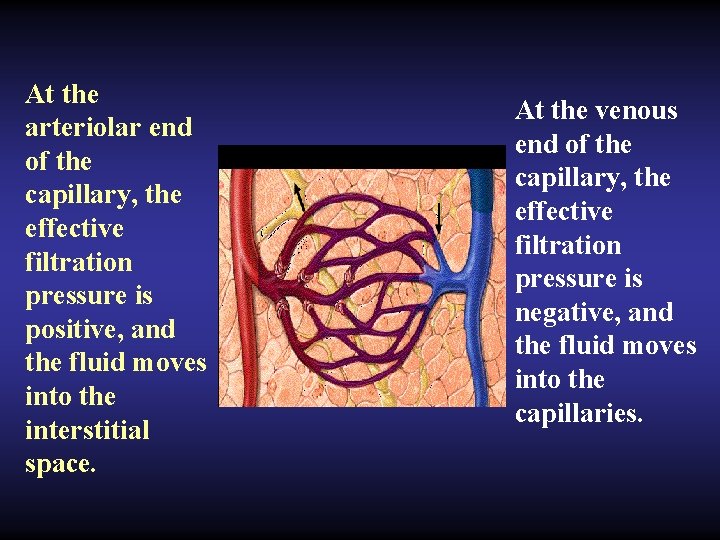 At the arteriolar end of the capillary, the effective filtration pressure is positive, and the fluid moves into the interstitial space.

At the venous end of the capillary, the effective filtration pressure is negative, and the fluid moves into the capillaries.